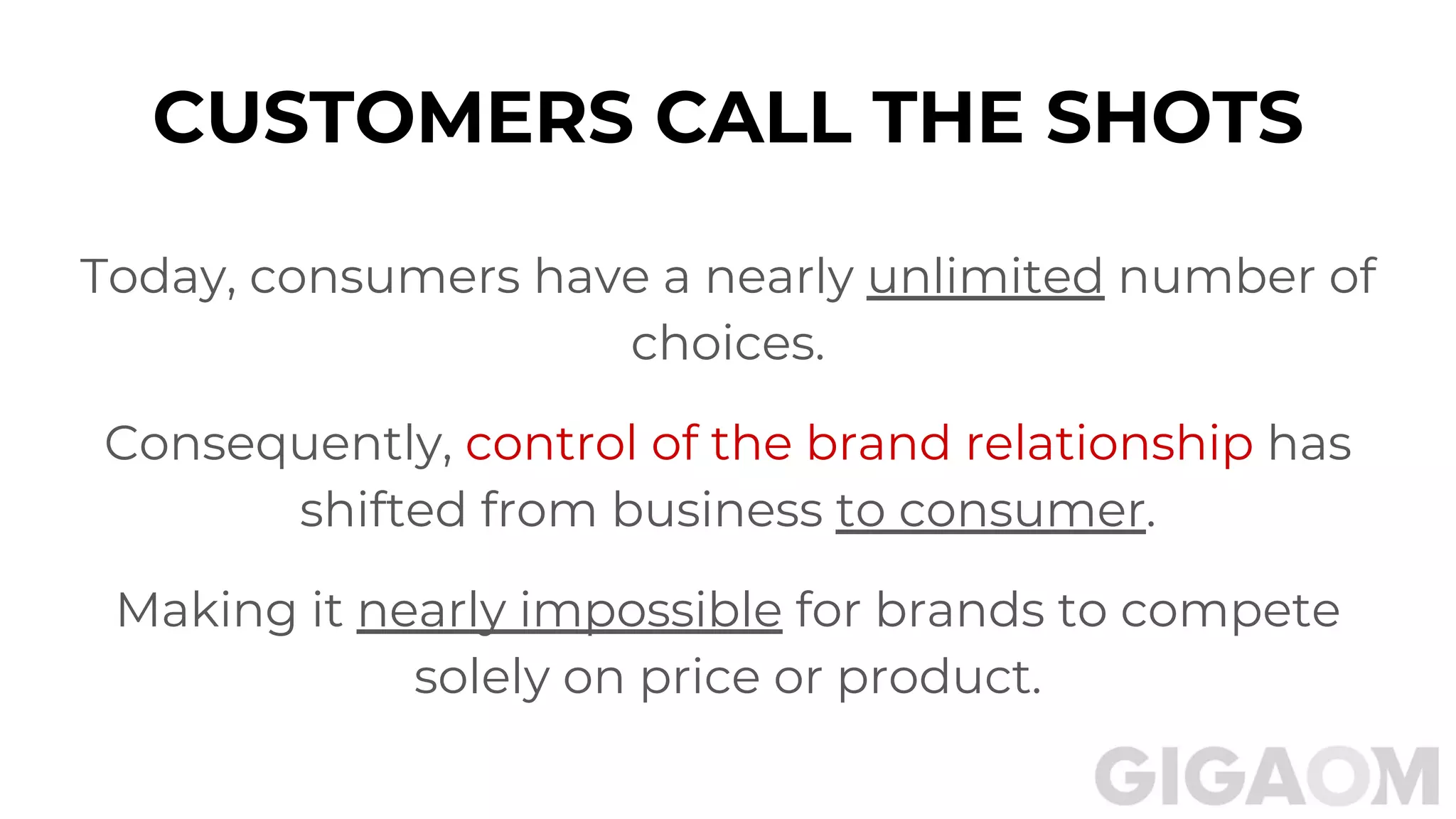 CUSTOMERS CALL THE SHOTS

Today, consumers have a nearly unlimited number of choices.

Consequently, control of the brand relationship has shifted from business to consumer.

Making it nearly impossible for brands to compete solely on price or product.

GIGAOM